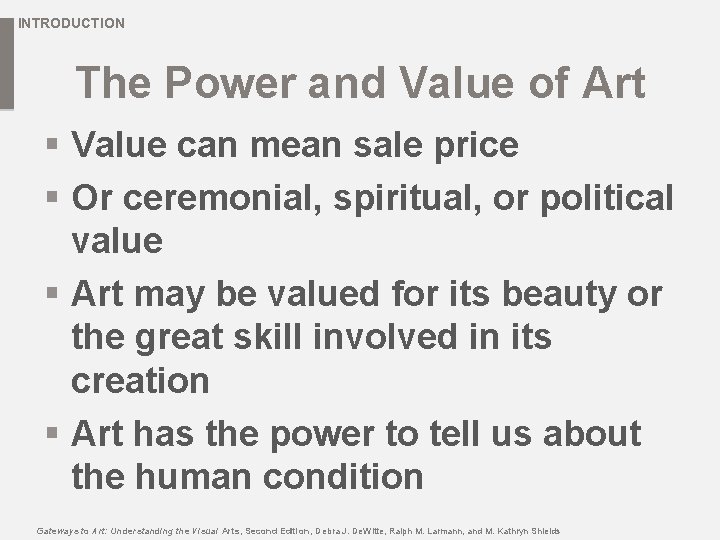 INTRODUCTION

The Power and Value of Art

▪ Value can mean sale price
▪ Or ceremonial, spiritual, or political value
▪ Art may be valued for its beauty or the great skill involved in its creation
▪ Art has the power to tell us about the human condition

Gateways to Art: Understanding the Visual Arts, Second Edition, Debra J. DeWitte, Ralph M. Larmann, and M. Kathryn Shields